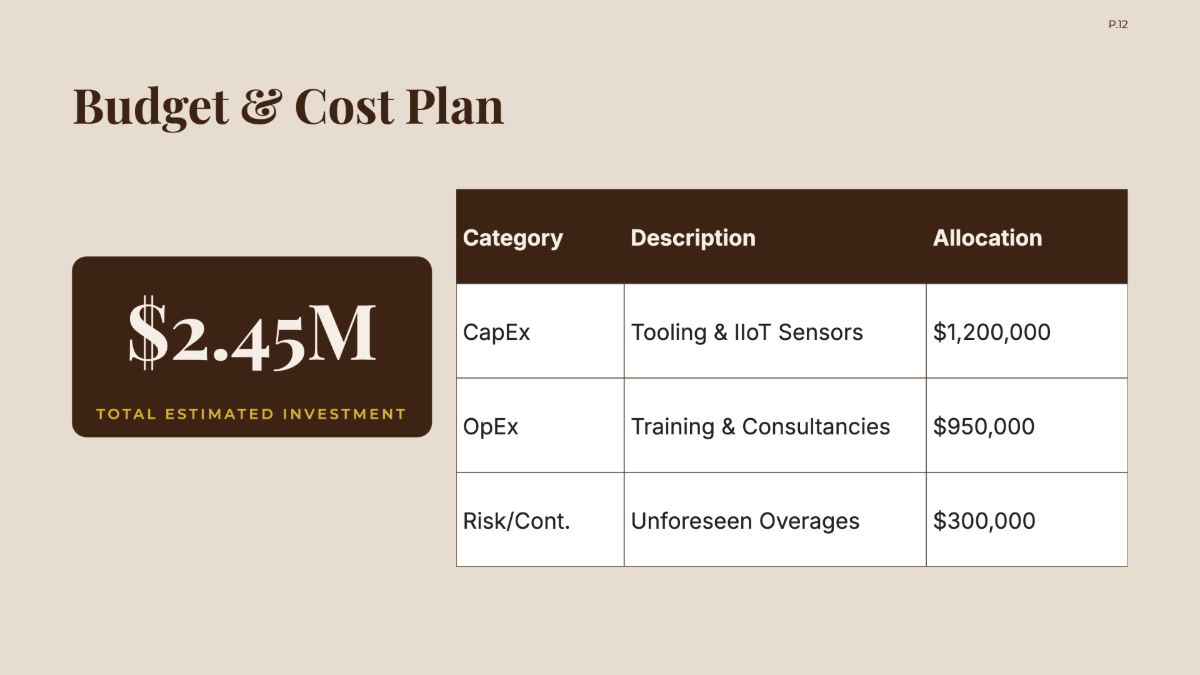 P.12

Budget & Cost Plan

\$2.45M

TOTAL ESTIMATED INVESTMENT

| Category | Description | Allocation |
|---|---|---|
| CapEx | Tooling & IIoT Sensors | \$1,200,000 |
| OpEx | Training & Consultancies | \$950,000 |
| Risk/Cont. | Unforeseen Overages | \$300,000 |